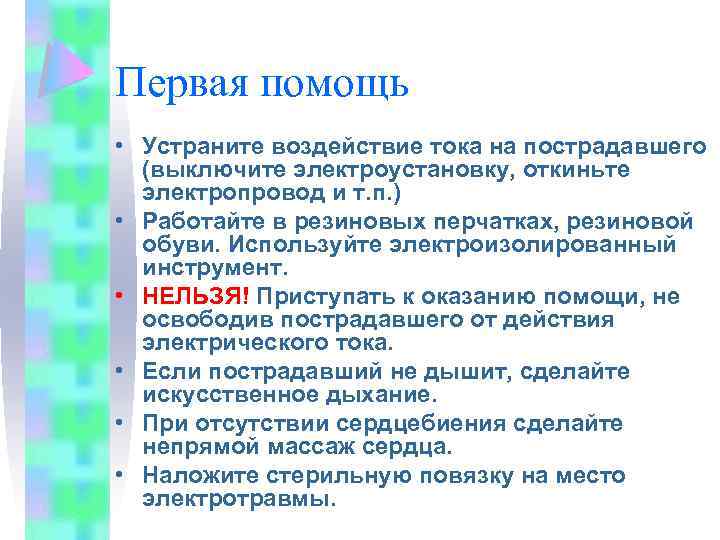 Первая помощь

• Устраните воздействие тока на пострадавшего (выключите электроустановку, откиньте электропровод и т.п.)
• Работайте в резиновых перчатках, резиновой обуви. Используйте электроизолированный инструмент.
• НЕЛЬЗЯ! Приступать к оказанию помощи, не освободив пострадавшего от действия электрического тока.
• Если пострадавший не дышит, сделайте искусственное дыхание.
• При отсутствии сердцебиения сделайте непрямой массаж сердца.
• Наложите стерильную повязку на место электротравмы.